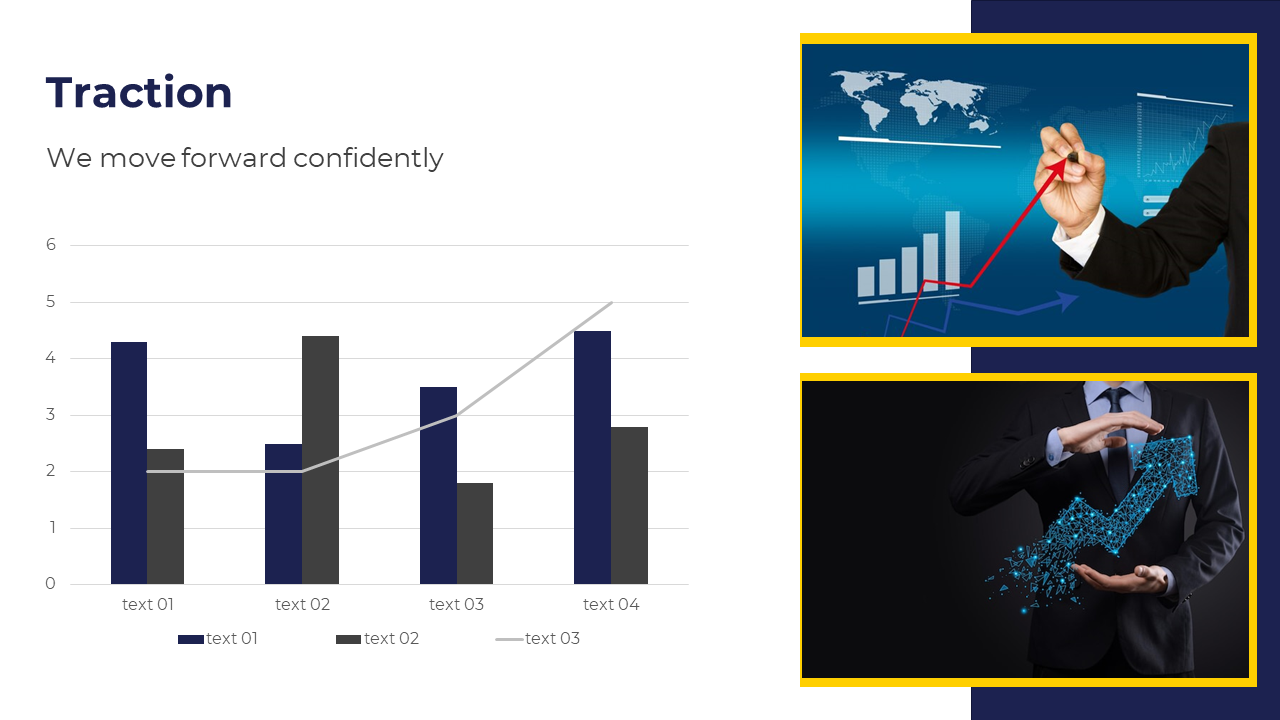 Traction

We move forward confidently

6
5
4
3
2
1
0

text 01
text 02
text 03
text 04

text 01
text 02
text 03